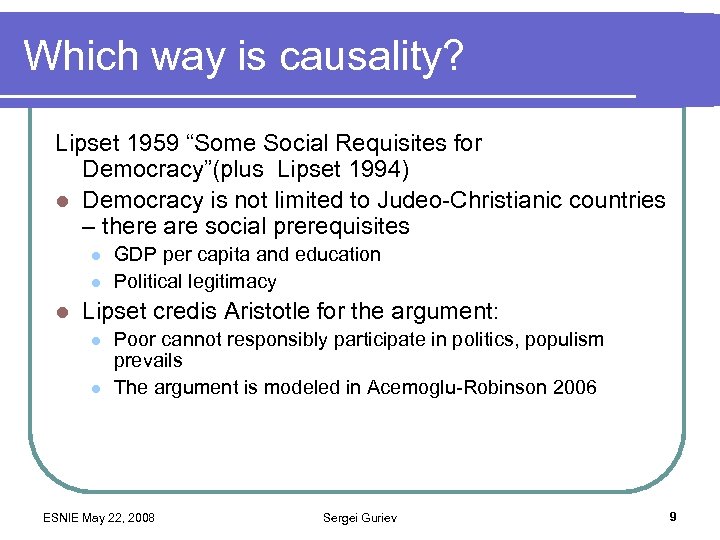 Which way is causality?

Lipset 1959 “Some Social Requisites for Democracy”(plus Lipset 1994)

- Democracy is not limited to Judeo-Christianic countries – there are social prerequisites
  - GDP per capita and education
  - Political legitimacy
- Lipset credis Aristotle for the argument:
  - Poor cannot responsibly participate in politics, populism prevails
  - The argument is modeled in Acemoglu-Robinson 2006

ESNIE May 22, 2008 Sergei Guriev 9